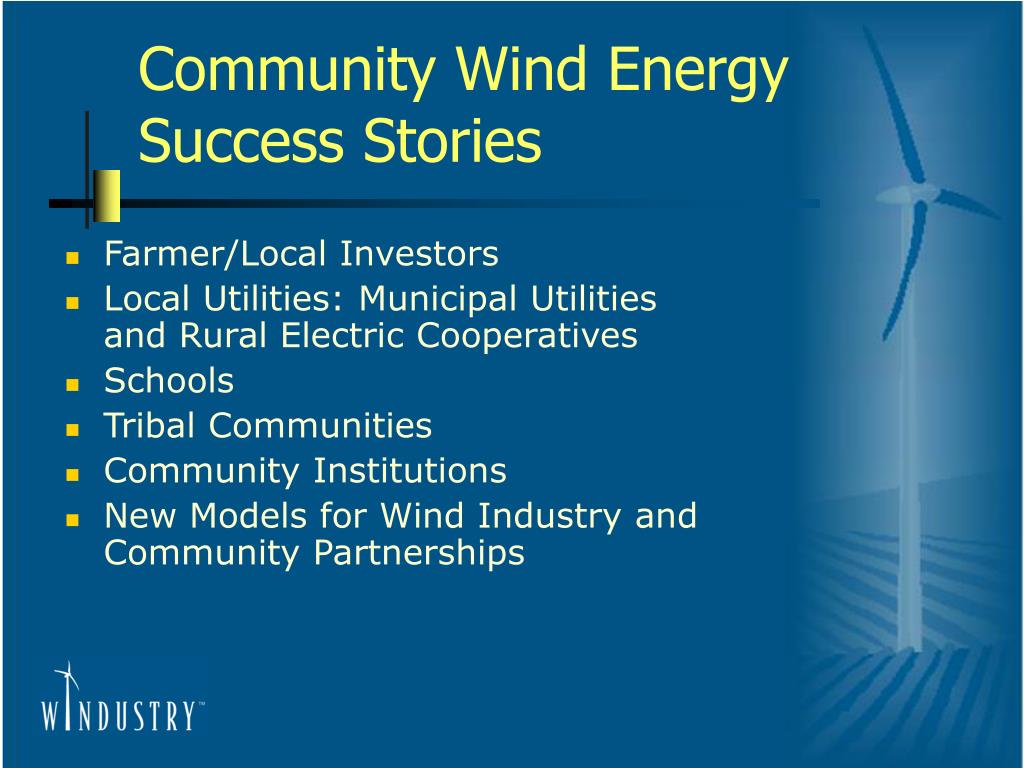 Community Wind Energy Success Stories

- Farmer/Local Investors
- Local Utilities: Municipal Utilities and Rural Electric Cooperatives
- Schools
- Tribal Communities
- Community Institutions
- New Models for Wind Industry and Community Partnerships

WINDUSTRY™